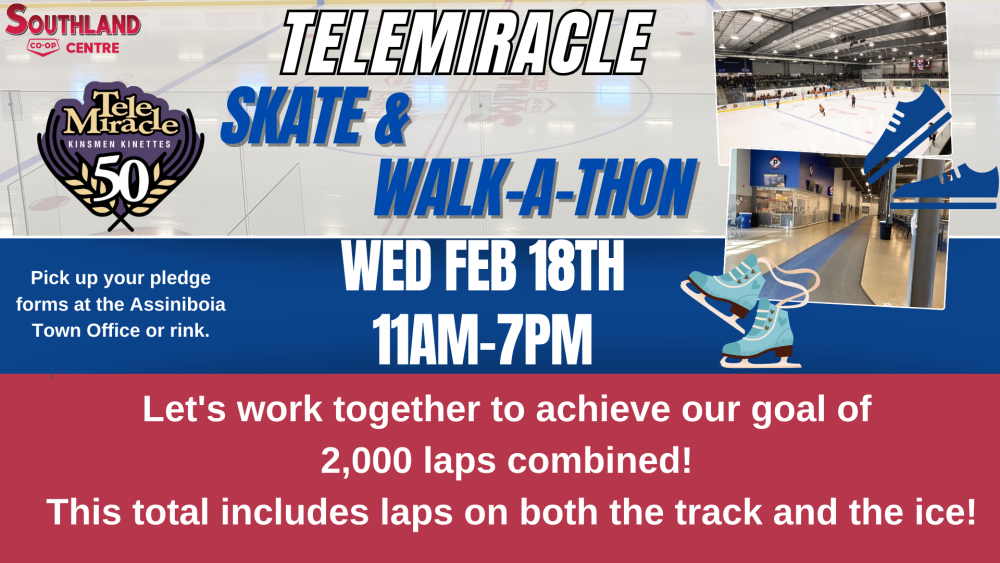 SOUTHLAND CO-OP CENTRE

Tele Miracle KINSMEN KINETTES 50

TELEMIRACLE

SKATE & WALK-A-THON

Pick up your pledge forms at the Assiniboia Town Office or rink.

WED FEB 18TH 11AM-7PM

Let's work together to achieve our goal of 2,000 laps combined!

This total includes laps on both the track and the ice!